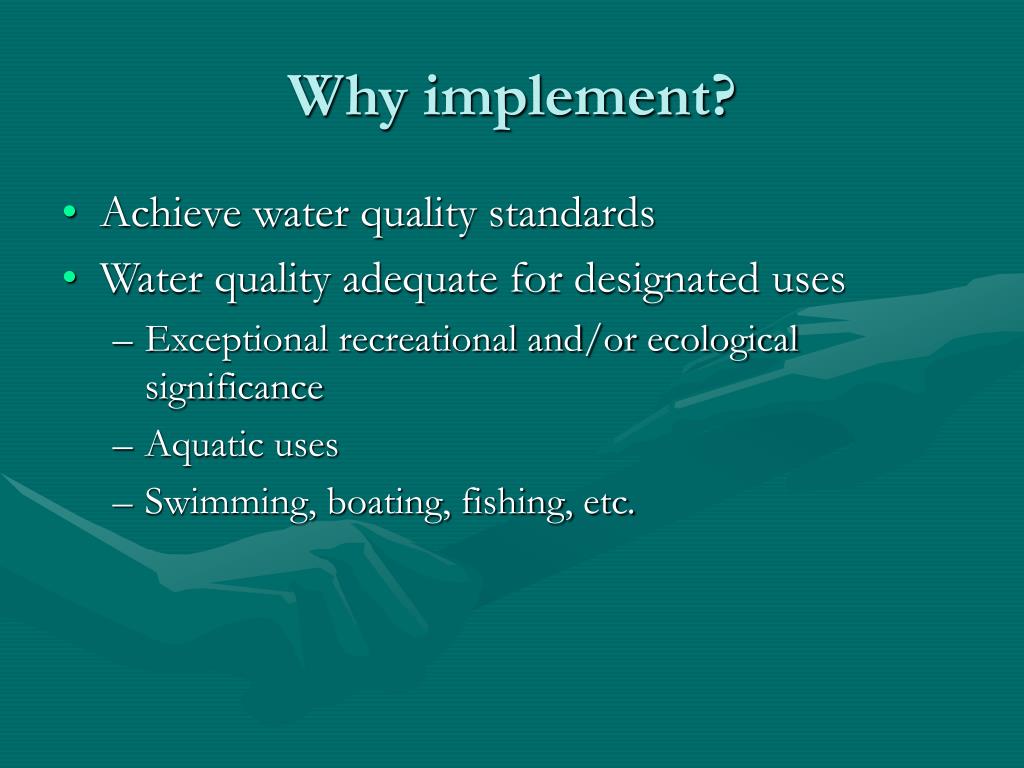 Why implement?

• Achieve water quality standards
• Water quality adequate for designated uses
– Exceptional recreational and/or ecological significance
– Aquatic uses
– Swimming, boating, fishing, etc.